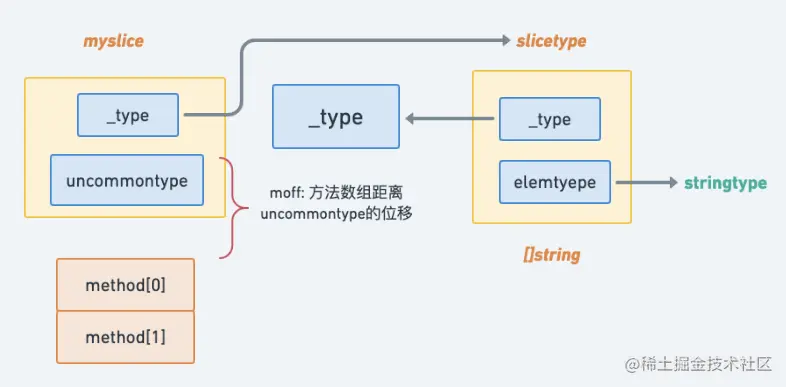 myslice

slicetype

_type

_type

_type

uncommontype

moff: 方法数组距离 uncommontype的位移

elemtyepe

stringtype

[]string

method[0]

method[1]

@稀土掘金技术社区